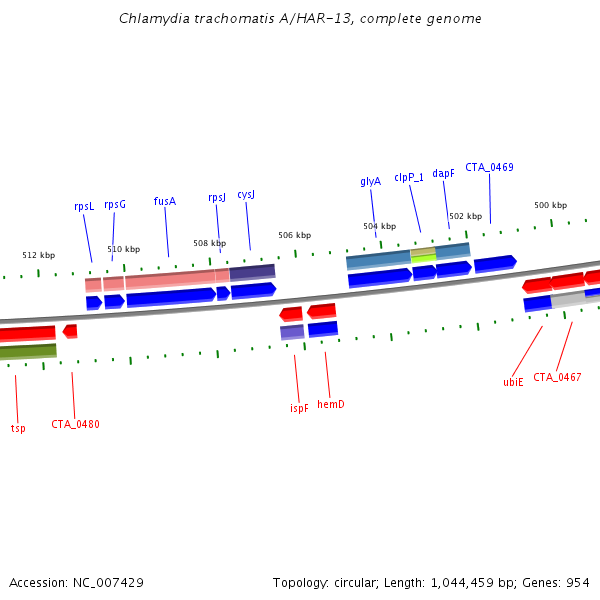 Chlamydia trachomatis A/HAR-13, complete genome

rpsL
rpsG
fusA
rpsJ
cysJ
glyA
clpP_1
dapF
CTA_0469

512 kbp
510 kbp
508 kbp
506 kbp
504 kbp
502 kbp
500 kbp

tsp
CTA_0480
ispF
hemD
ubiE
CTA_0467

Accession: NC_007429

Topology: circular; Length: 1,044,459 bp; Genes: 954